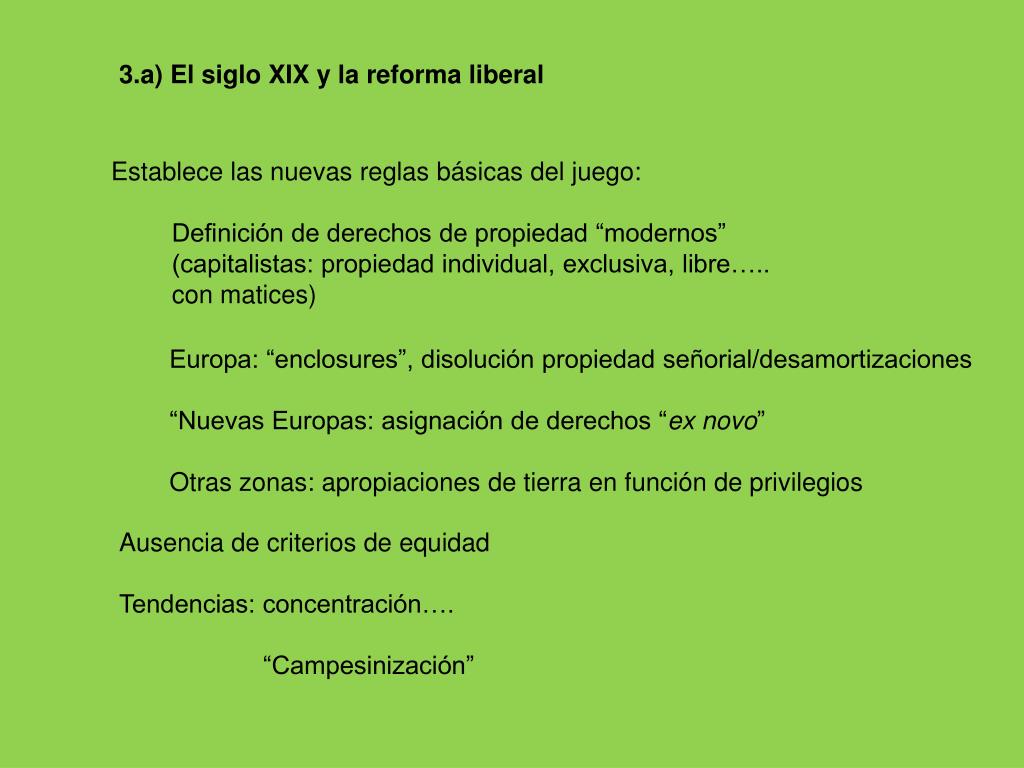 3.a) El siglo XIX y la reforma liberal

Establece las nuevas reglas básicas del juego:

Definición de derechos de propiedad “modernos” (capitalistas: propiedad individual, exclusiva, libre….. con matices)

Europa: “enclosures”, disolución propiedad señorial/desamortizaciones

“Nuevas Europas: asignación de derechos “ex novo”

Otras zonas: apropiaciones de tierra en función de privilegios

Ausencia de criterios de equidad

Tendencias: concentración….

“Campesinización”